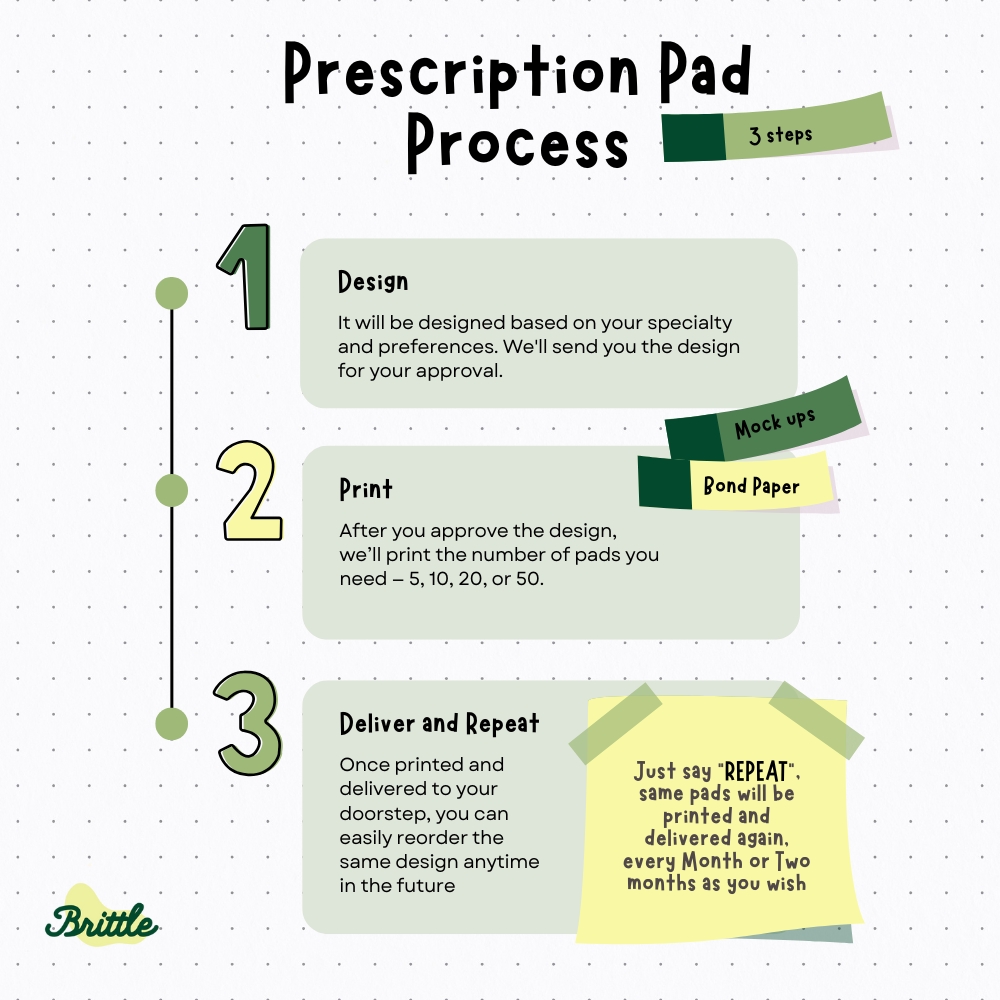 Prescription Pad Process

3 steps

1

Design

It will be designed based on your specialty and preferences. We'll send you the design for your approval.

Mock ups

Bond Paper

2

Print

After you approve the design, we'll print the number of pads you need – 5, 10, 20, or 50.

3

Deliver and Repeat

Once printed and delivered to your doorstep, you can easily reorder the same design anytime in the future

Just say "REPEAT", same pads will be printed and delivered again, every Month or Two months as you wish

Brittle